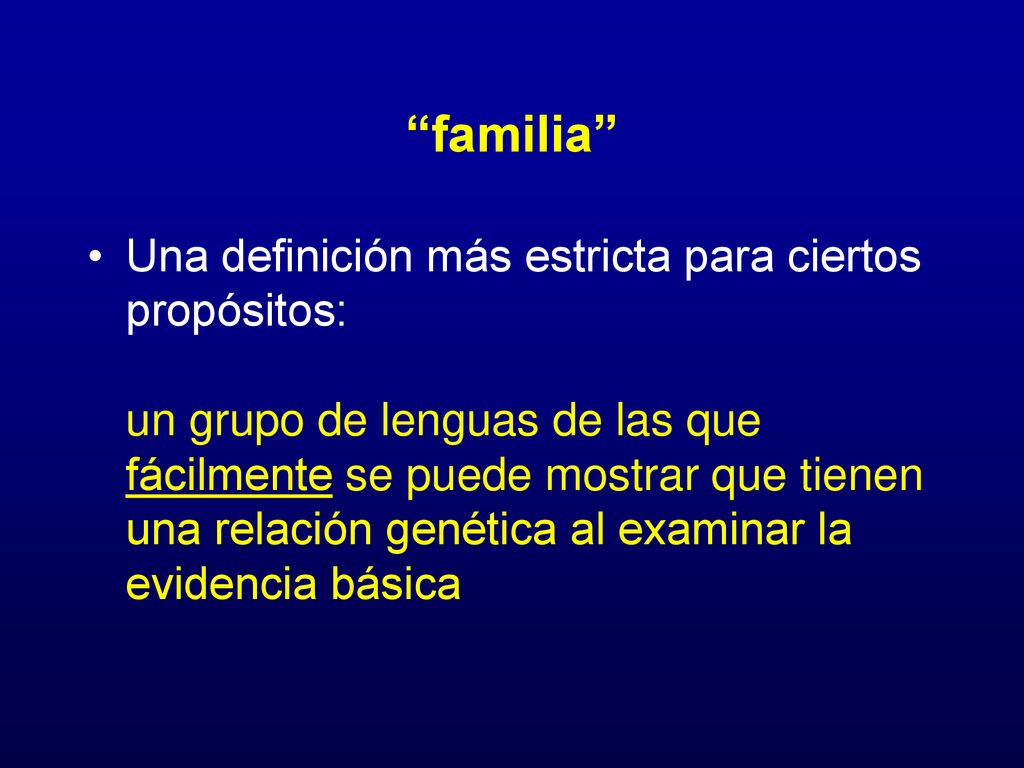 “familia”

• Una definición más estricta para ciertos propósitos:

un grupo de lenguas de las que fácilmente se puede mostrar que tienen una relación genética al examinar la evidencia básica